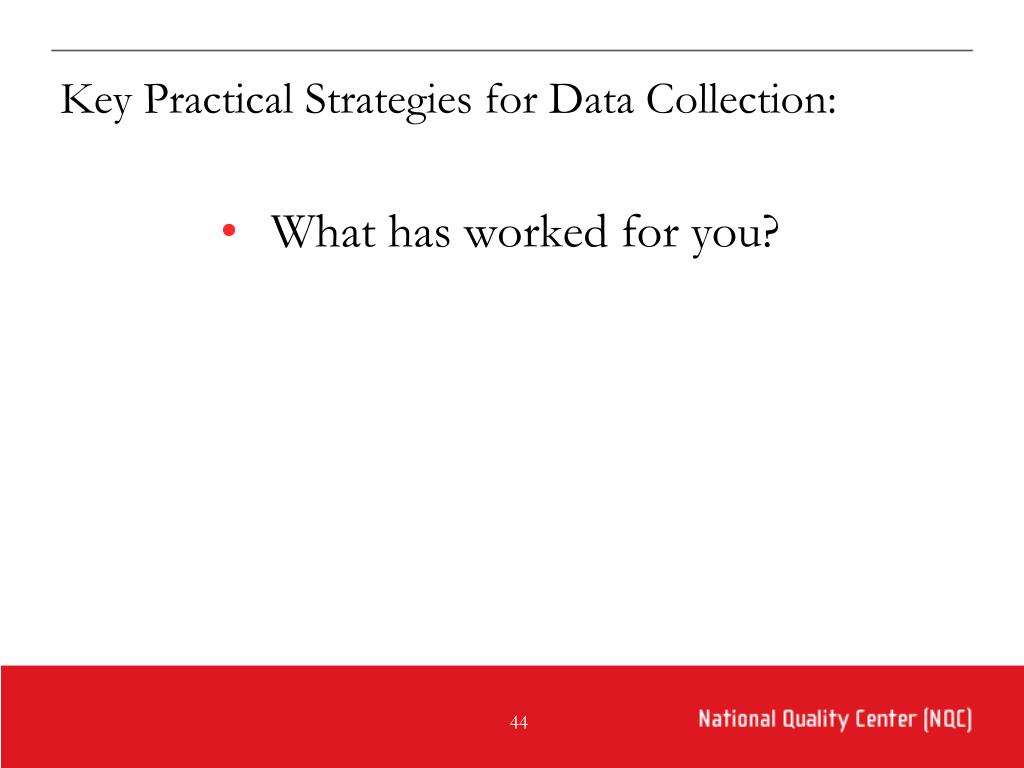 Key Practical Strategies for Data Collection:

• What has worked for you?

44

National Quality Center (NQC)